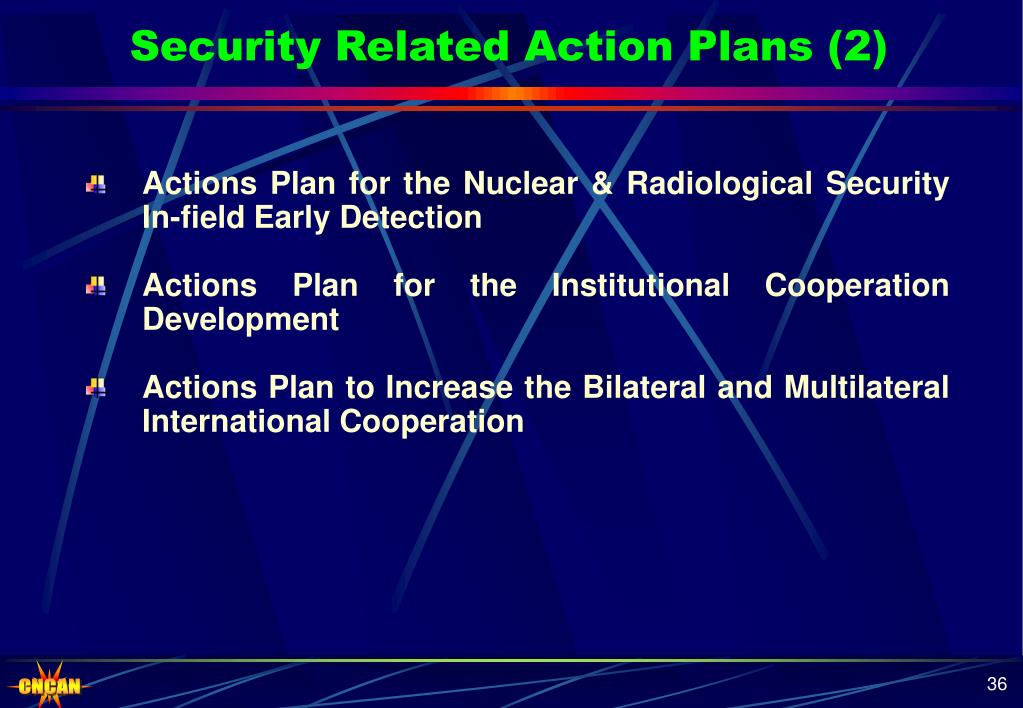 Security Related Action Plans (2)

Actions Plan for the Nuclear & Radiological Security In-field Early Detection

Actions Plan for the Institutional Cooperation Development

Actions Plan to Increase the Bilateral and Multilateral International Cooperation

CNCAN

36